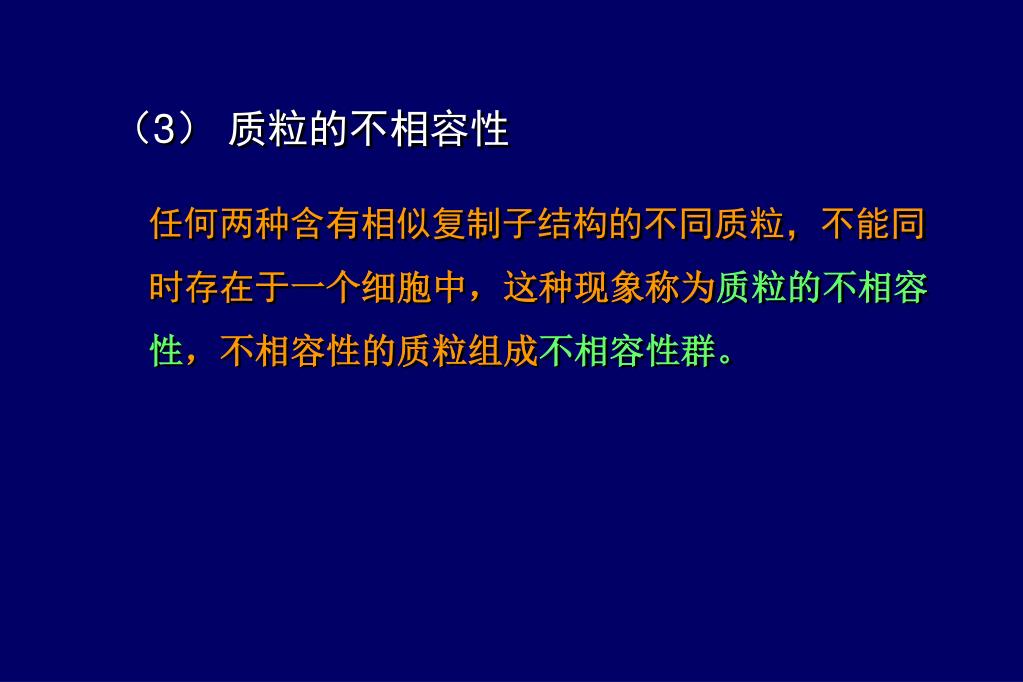 （3） 质粒的不相容性

任何两种含有相似复制子结构的不同质粒，不能同时存在于一个细胞中，这种现象称为质粒的不相容性，不相容性的质粒组成不相容性群。